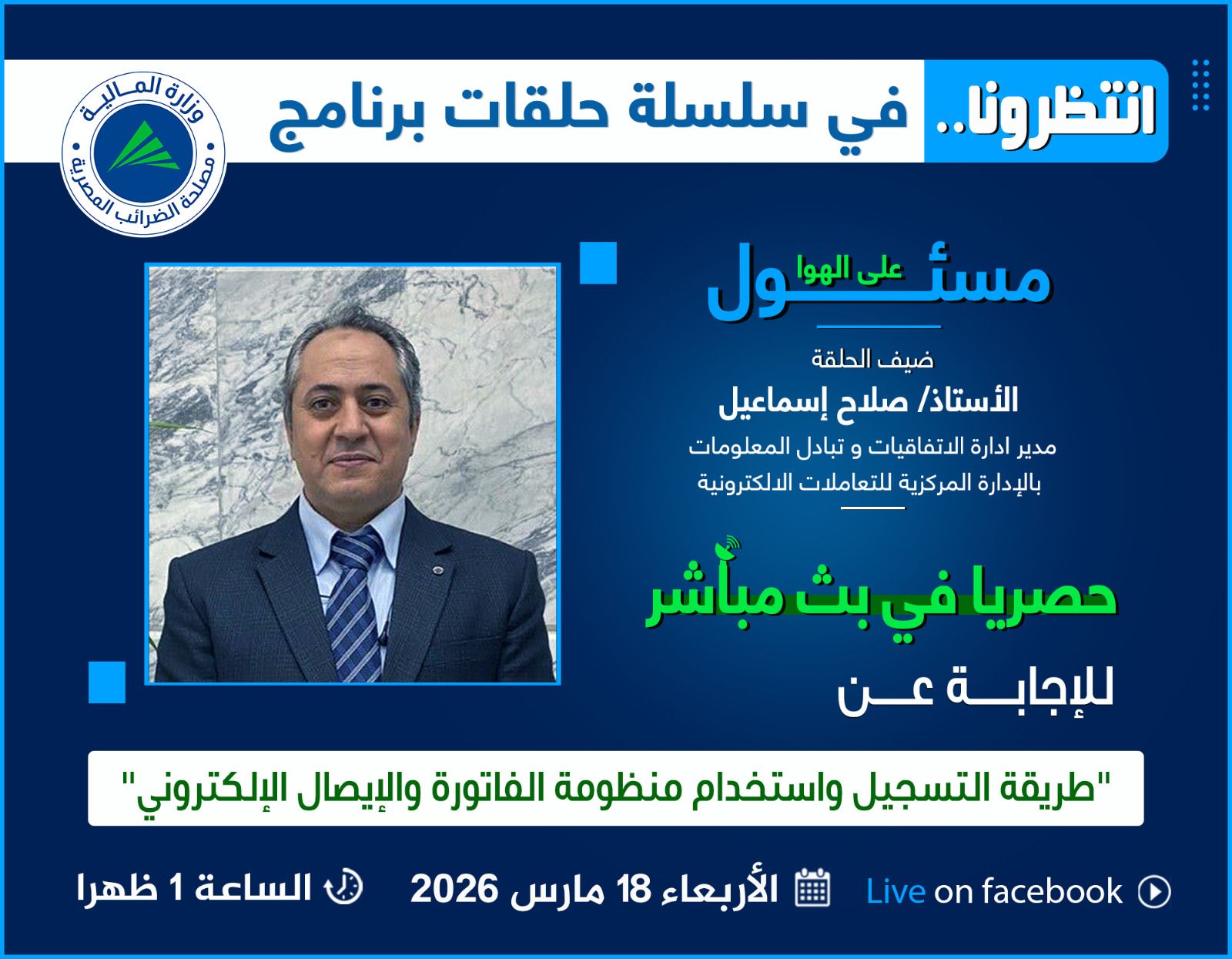 انتظرونا.. في سلسلة حلقات برنامج

وزارة المالية
مصلحة الضرائب المصرية

مسئول على الهوا

ضيف الحلقة
الأستاذ/ صلاح إسماعيل
مدير ادارة الاتفاقيات و تبادل المعلومات
بالإدارة المركزية للتعاملات الالكترونية

حصريا في بث مباشر

للإجابة عن

"طريقة التسجيل واستخدام منظومة الفاتورة والإيصال الإلكتروني"

Live on facebook الأربعاء 18 مارس 2026 الساعة 1 ظهرا